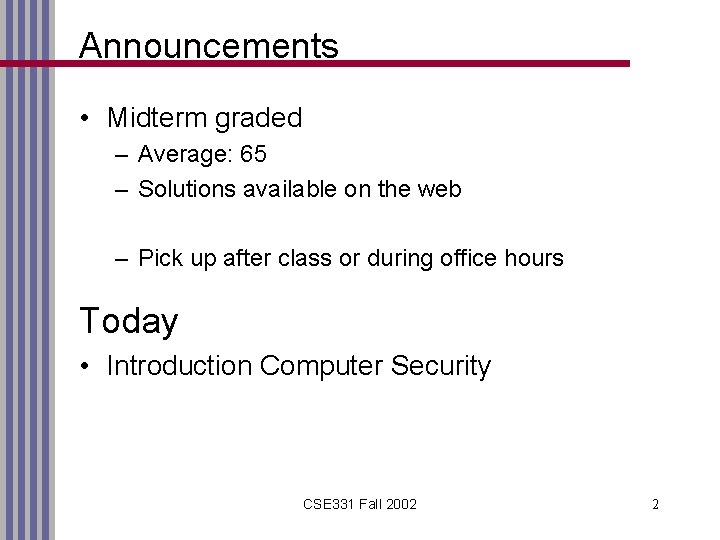 Announcements

• Midterm graded
– Average: 65
– Solutions available on the web

– Pick up after class or during office hours

Today

• Introduction Computer Security

CSE331 Fall 2002

2